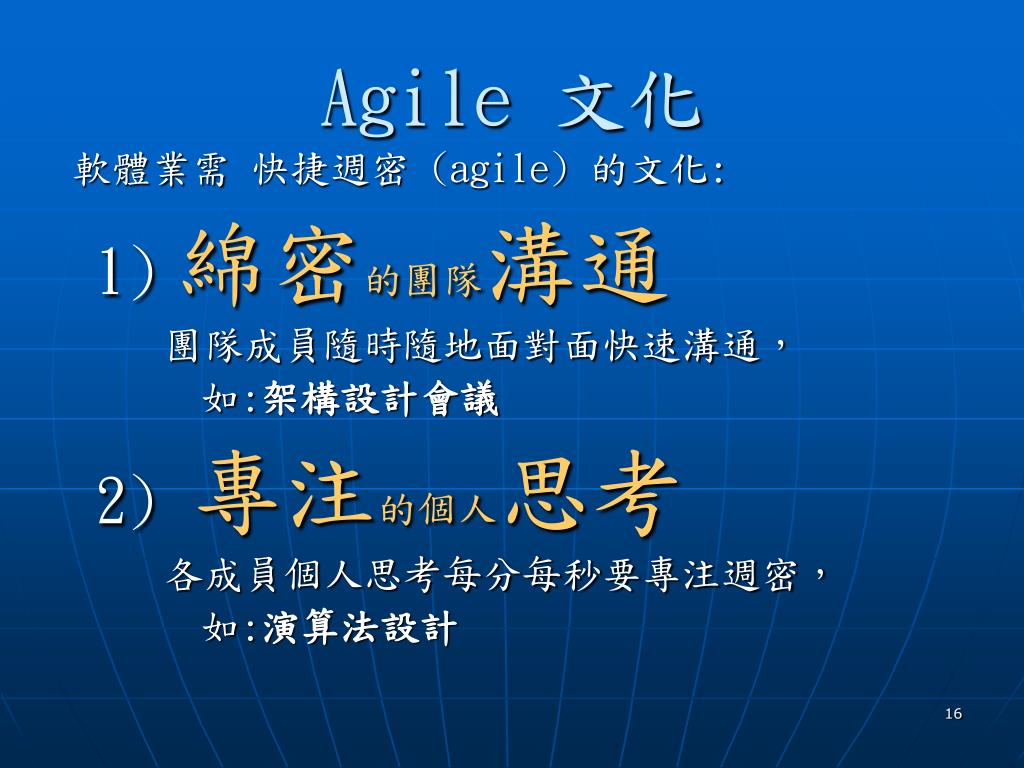 Agile 文化

軟體業需 快捷週密 (agile) 的文化:

1) 綿密的團隊溝通

團隊成員隨時隨地面對面快速溝通，

如:架構設計會議

2) 專注的個人思考

各成員個人思考每分每秒要專注週密，

如:演算法設計

16